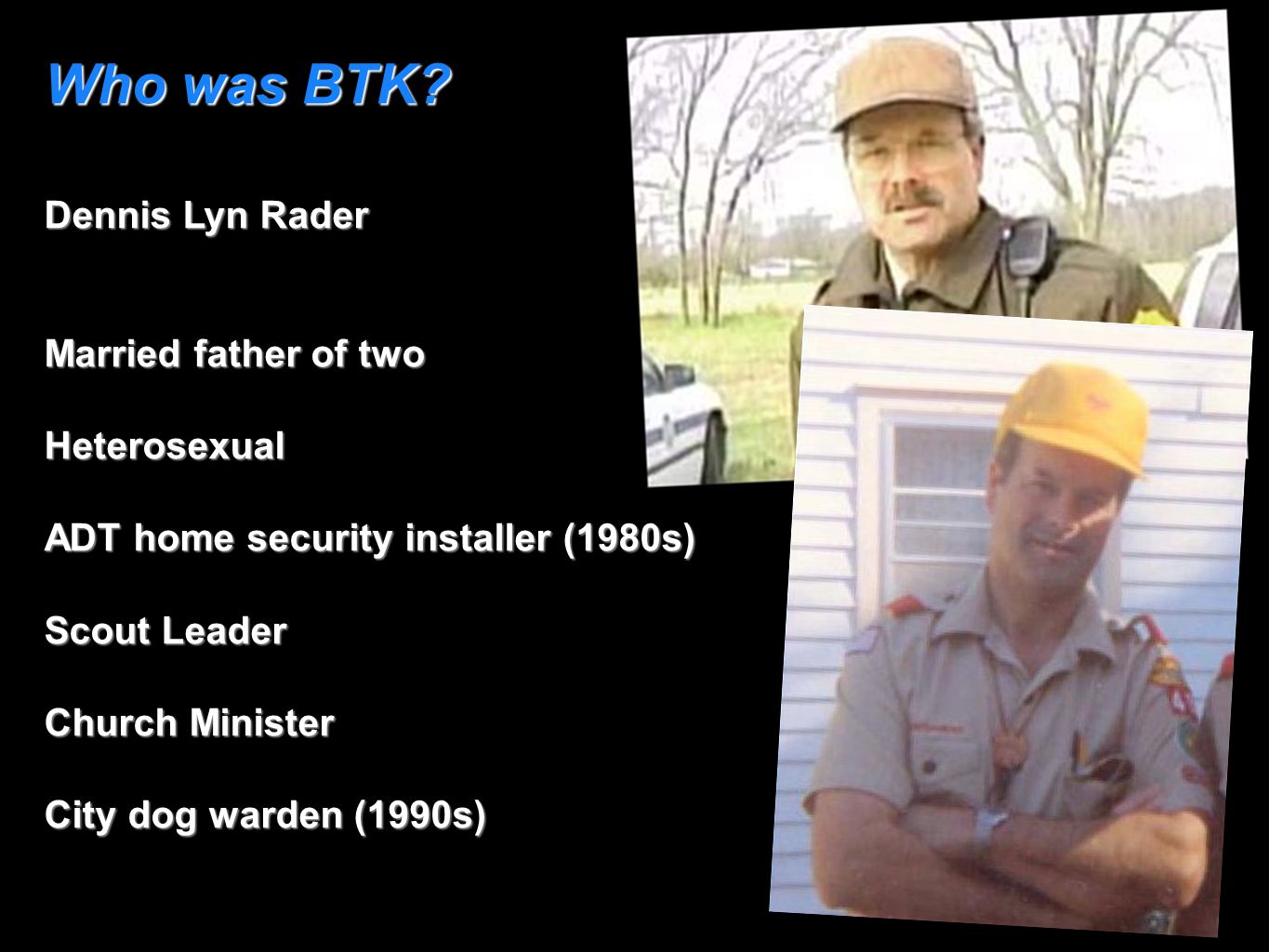 Who was BTK?

Dennis Lyn Rader

Married father of two

Heterosexual

ADT home security installer (1980s)

Scout Leader

Church Minister

City dog warden (1990s)